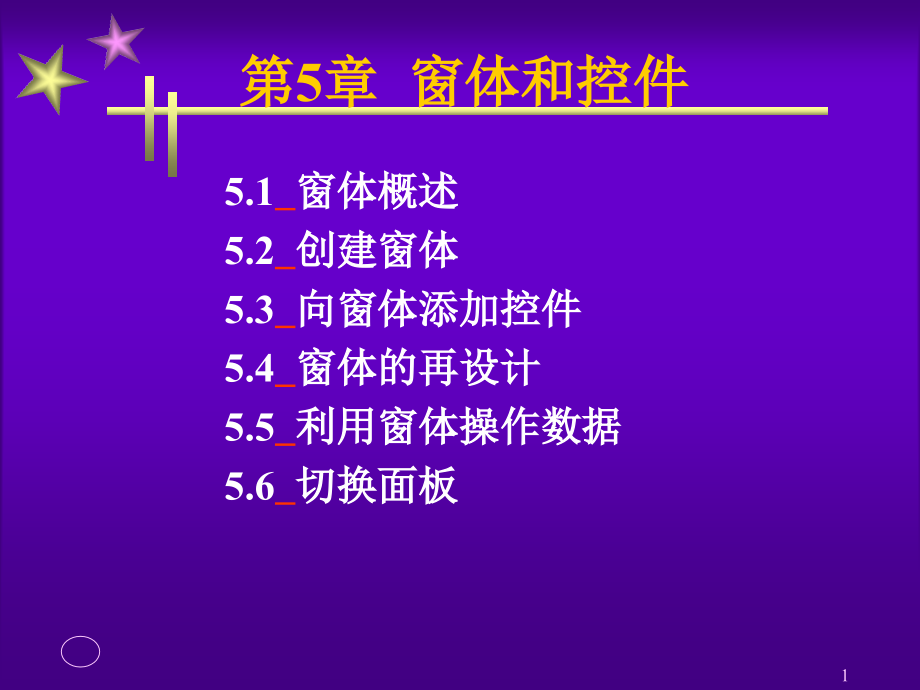 第5章 窗体和控件

5.1_窗体概述
5.2_创建窗体
5.3_向窗体添加控件
5.4_窗体的再设计
5.5_利用窗体操作数据
5.6_切换面板

1